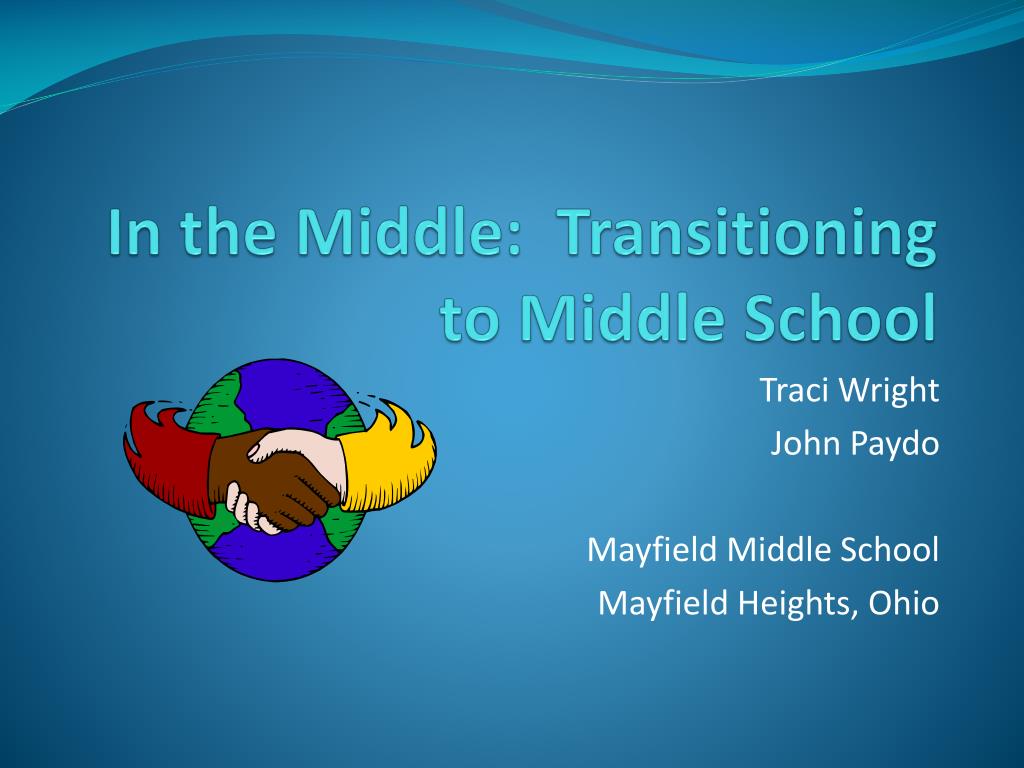 In the Middle:  Transitioning to Middle School

Traci Wright
John Paydo

Mayfield Middle School
Mayfield Heights, Ohio